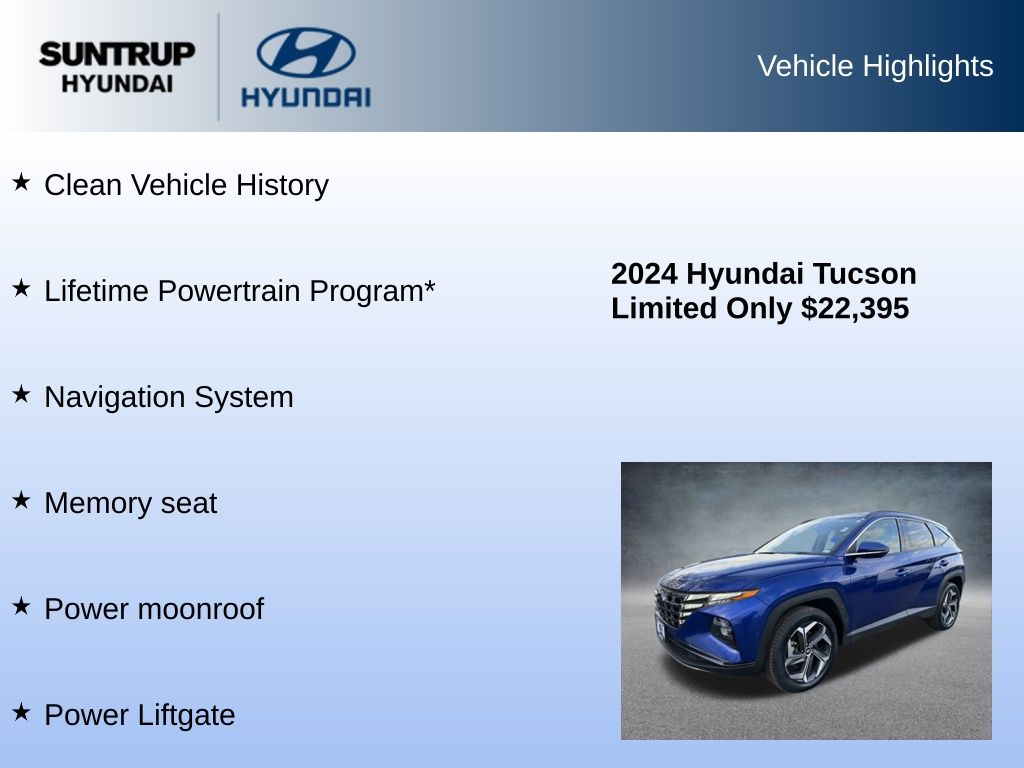 SUNTRUP HYUNDAI

HYUNDAI

Vehicle Highlights

★ Clean Vehicle History

★ Lifetime Powertrain Program*

★ Navigation System

★ Memory seat

★ Power moonroof

★ Power Liftgate

2024 Hyundai Tucson Limited Only $22,395